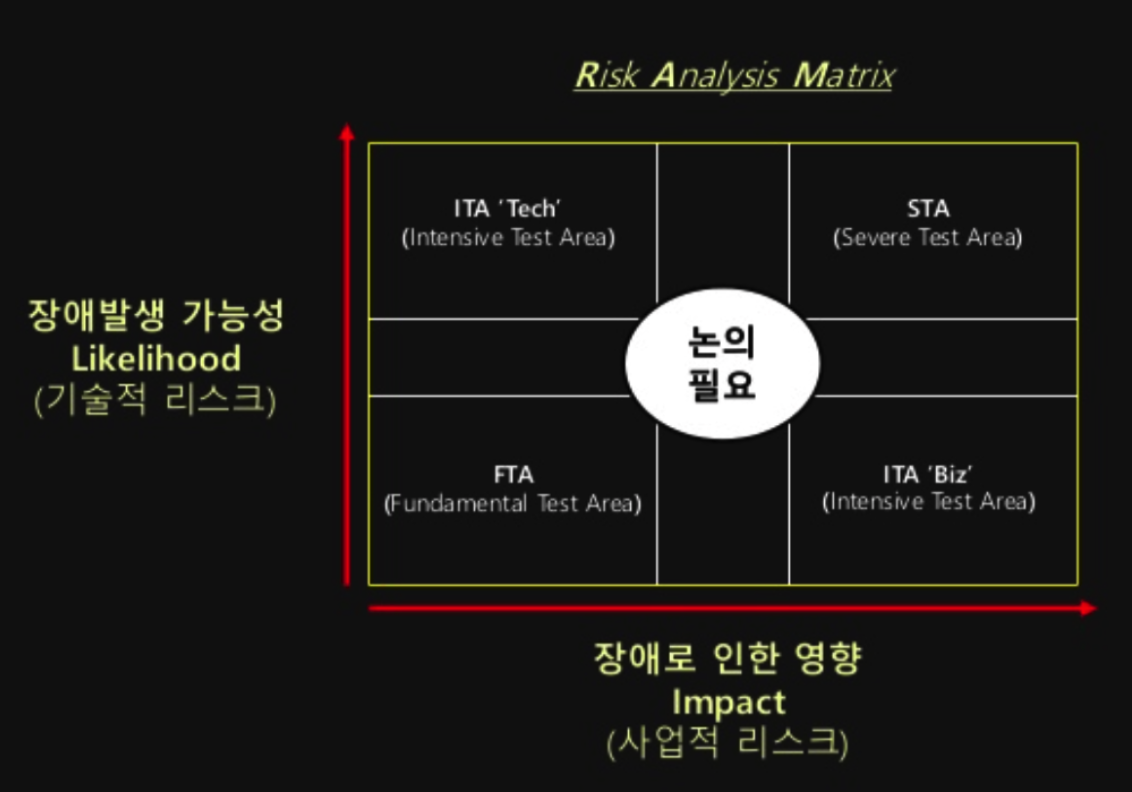 Risk Analysis Matrix

장애발생 가능성
Likelihood
(기술적 리스크)

ITA 'Tech'
(Intensive Test Area)

STA
(Severe Test Area)

논의
필요

FTA
(Fundamental Test Area)

ITA 'Biz'
(Intensive Test Area)

장애로 인한 영향
Impact
(사업적 리스크)